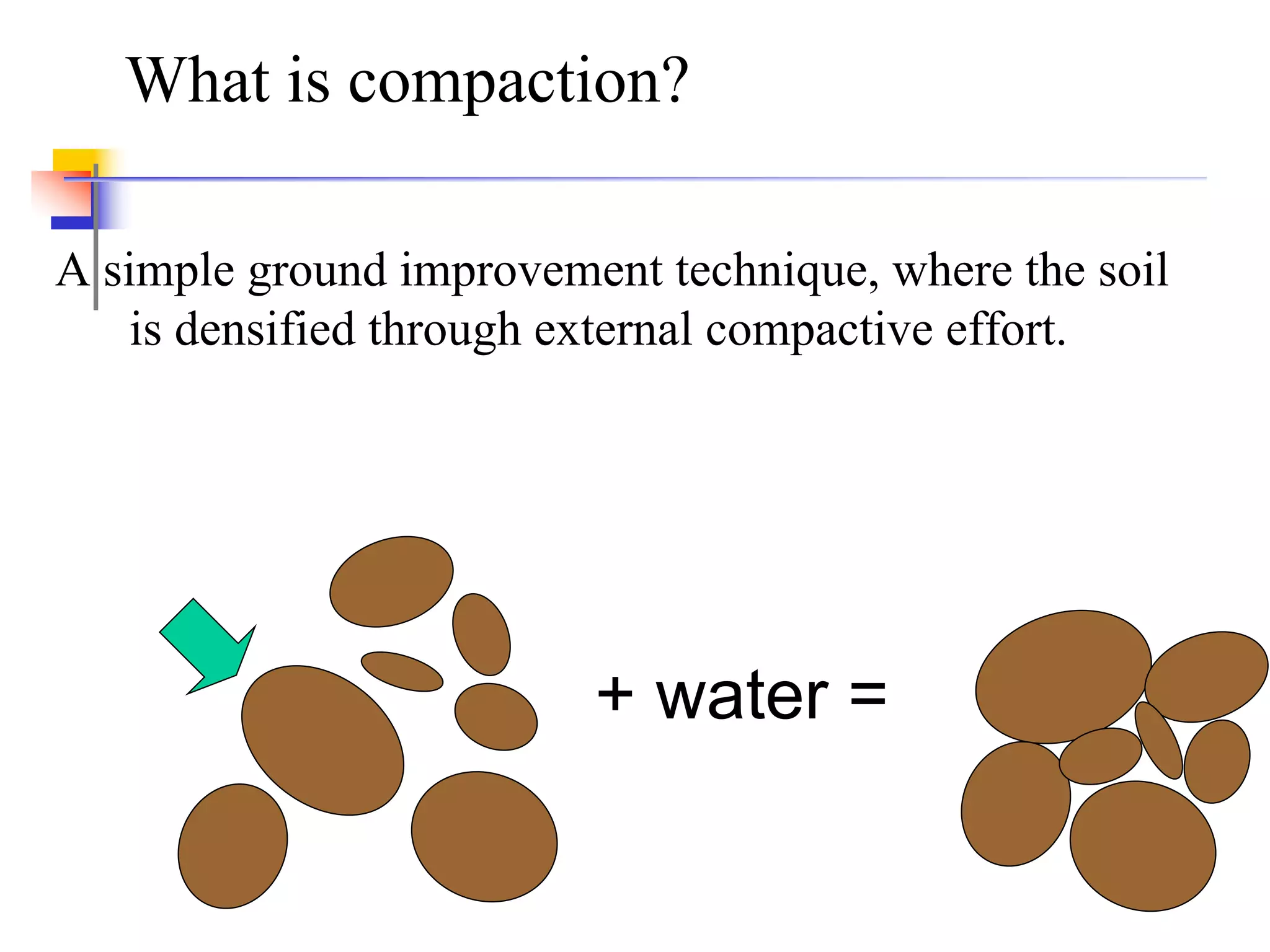 What is compaction?

A simple ground improvement technique, where the soil is densified through external compactive effort.

+ water =